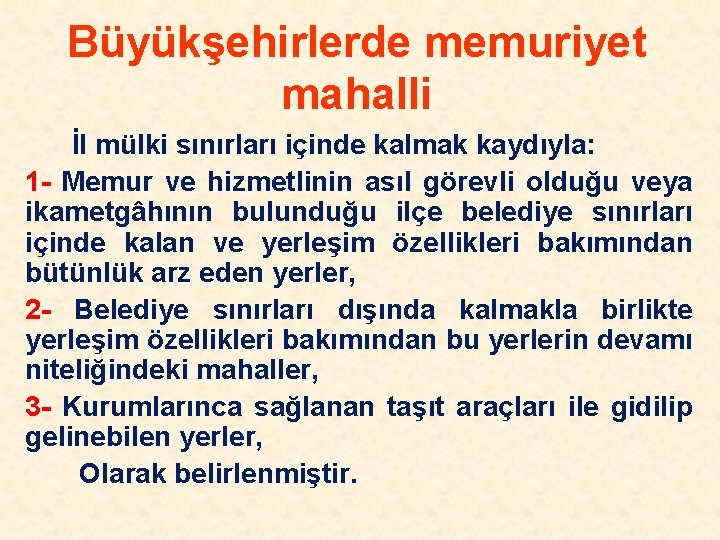 Büyükşehirlerde memuriyet mahalli

İl mülki sınırları içinde kalmak kaydıyla:

1- Memur ve hizmetlinin asıl görevli olduğu veya ikametgâhının bulunduğu ilçe belediye sınırları içinde kalan ve yerleşim özellikleri bakımından bütünlük arz eden yerler,

2- Belediye sınırları dışında kalmakla birlikte yerleşim özellikleri bakımından bu yerlerin devamı niteliğindeki mahaller,

3- Kurumlarınca sağlanan taşıt araçları ile gidilip gelinebilen yerler,

Olarak belirlenmiştir.